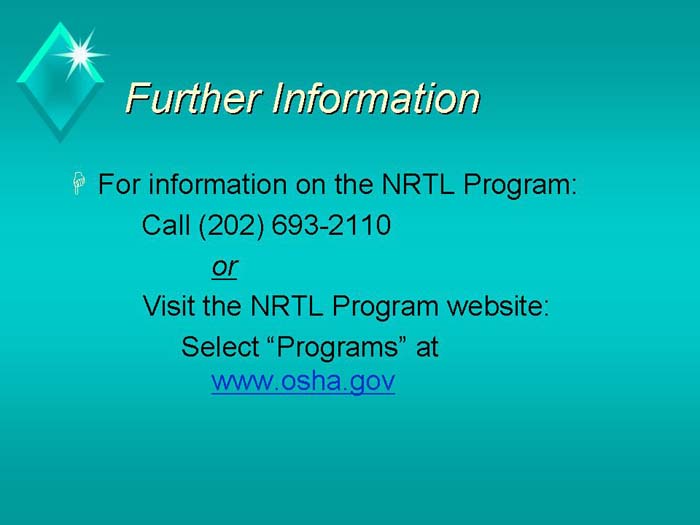 Further Information

For information on the NRTL Program:

Call (202) 693-2110

or

Visit the NRTL Program website:

Select “Programs” at www.osha.gov